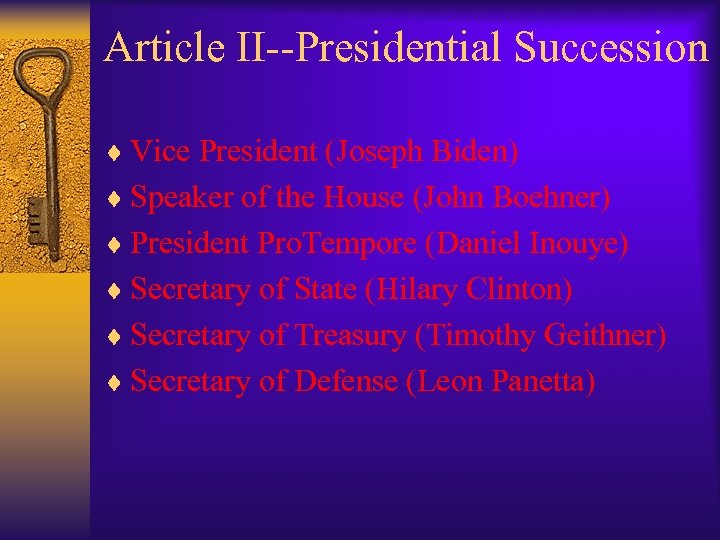 Article II--Presidential Succession

♦ Vice President (Joseph Biden)
♦ Speaker of the House (John Boehner)
♦ President ProTempore (Daniel Inouye)
♦ Secretary of State (Hilary Clinton)
♦ Secretary of Treasury (Timothy Geithner)
♦ Secretary of Defense (Leon Panetta)